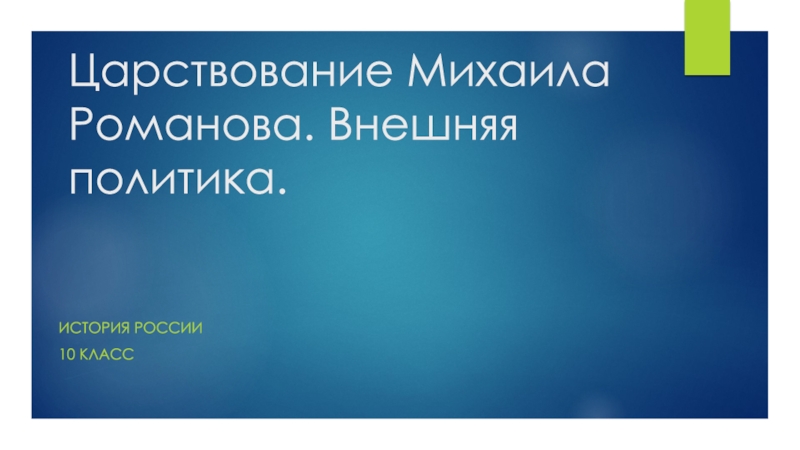 Царствование Михаила Романова. Внешняя политика.

ИСТОРИЯ РОССИИ
10 КЛАСС